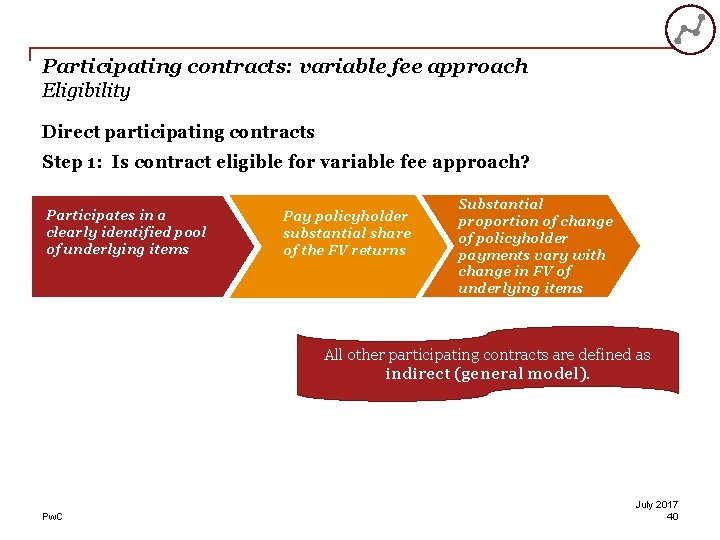 Participating contracts: variable fee approach
Eligibility

Direct participating contracts

Step 1: Is contract eligible for variable fee approach?

Participates in a clearly identified pool of underlying items

Pay policyholder substantial share of the FV returns

Substantial proportion of change of policyholder payments vary with change in FV of underlying items

All other participating contracts are defined as indirect (general model).

PwC

July 2017
40